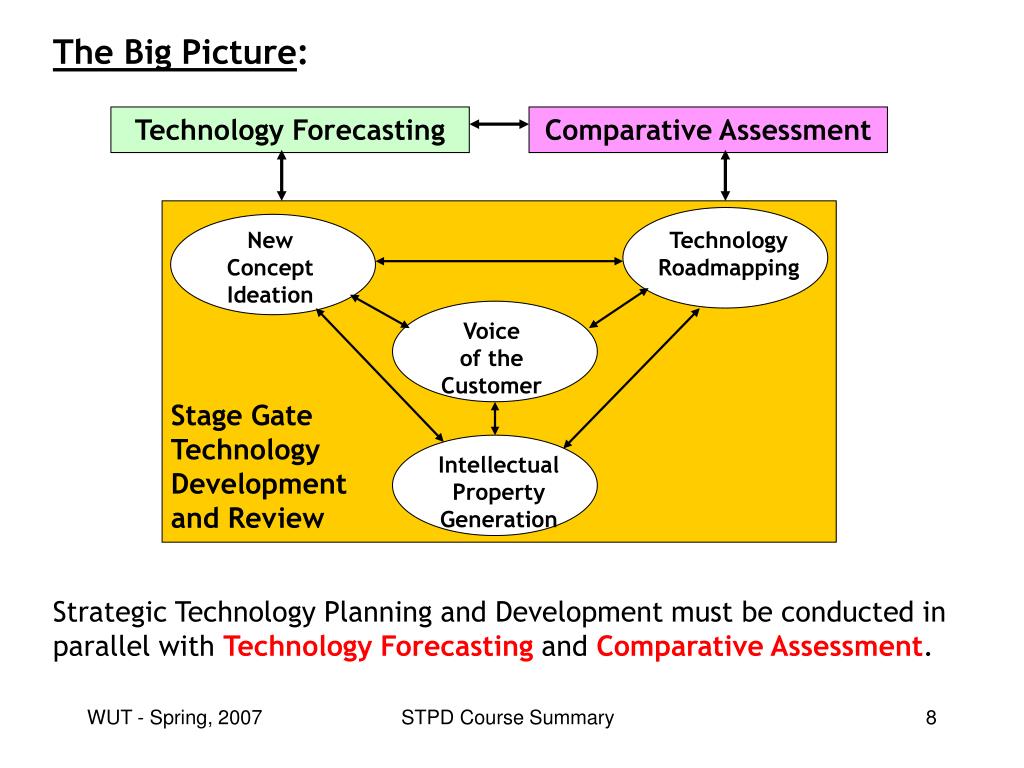 The Big Picture:

Technology Forecasting

Comparative Assessment

New Concept Ideation

Technology Roadmapping

Voice of the Customer

Stage Gate Technology Development and Review

Intellectual Property Generation

Strategic Technology Planning and Development must be conducted in parallel with Technology Forecasting and Comparative Assessment.

WUT - Spring, 2007

STPD Course Summary

8